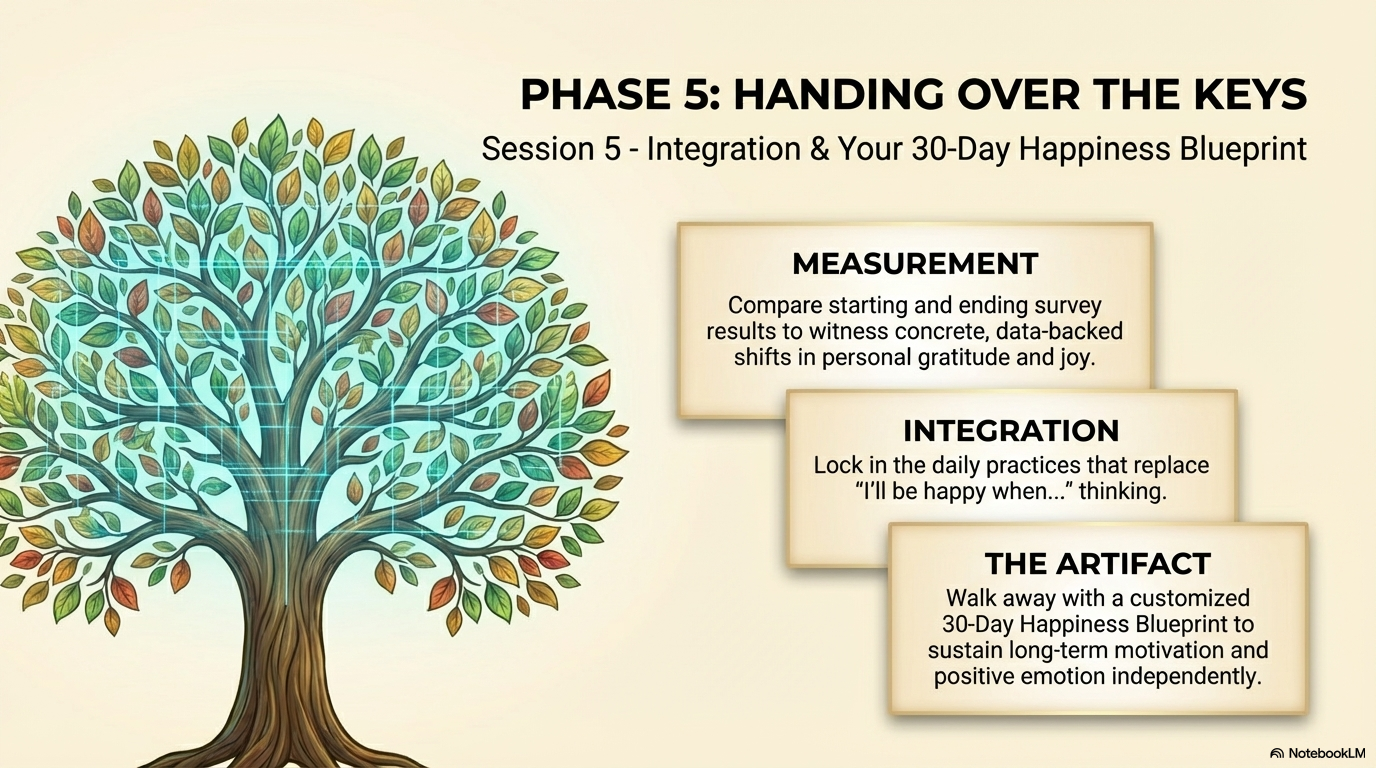 PHASE 5: HANDING OVER THE KEYS

Session 5 - Integration & Your 30-Day Happiness Blueprint

MEASUREMENT

Compare starting and ending survey results to witness concrete, data-backed shifts in personal gratitude and joy.

INTEGRATION

Lock in the daily practices that replace “I’ll be happy when...” thinking.

THE ARTIFACT

Walk away with a customized 30-Day Happiness Blueprint to sustain long-term motivation and positive emotion independently.

NotebookLM